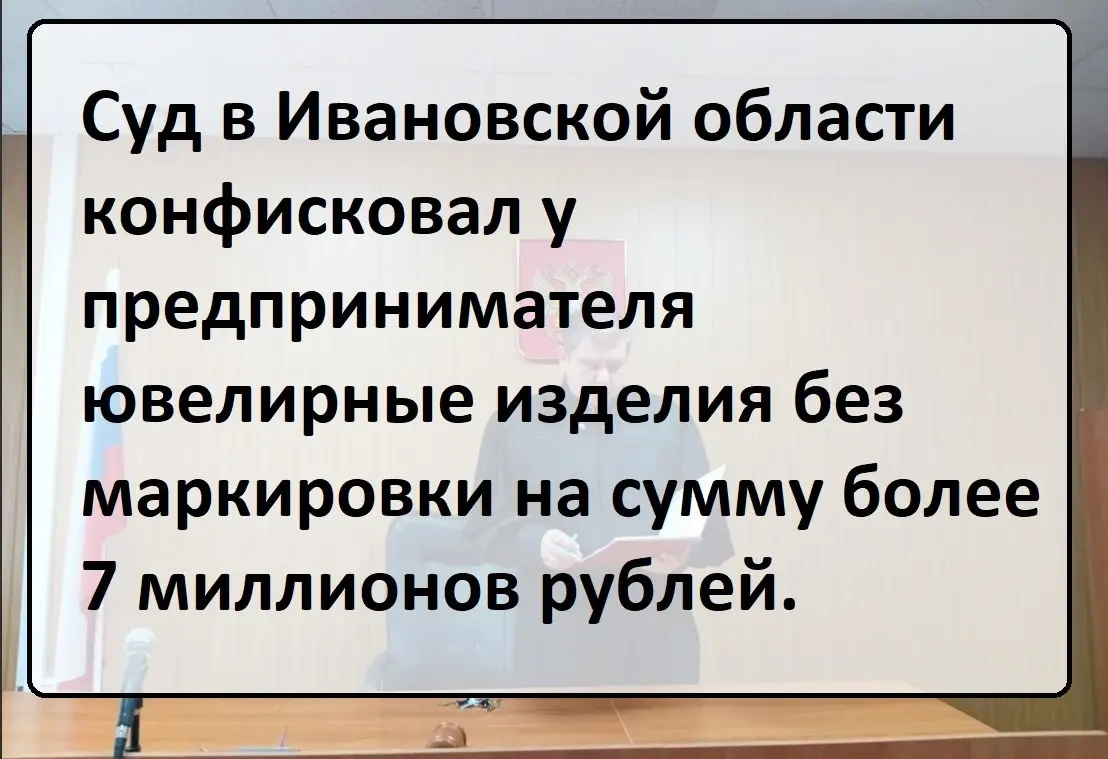 Суд в Ивановской области конфисковал у предпринимателя ювелирные изделия без маркировки на сумму более 7 миллионов рублей.